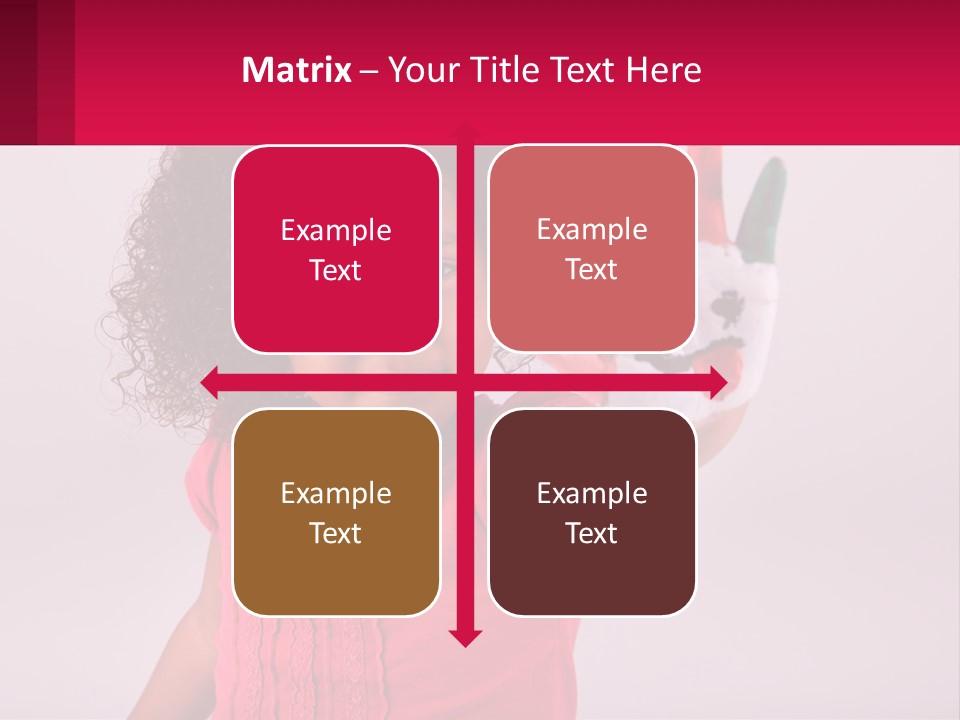 Matrix – Your Title Text Here

Example Text

Example Text

Example Text

Example Text